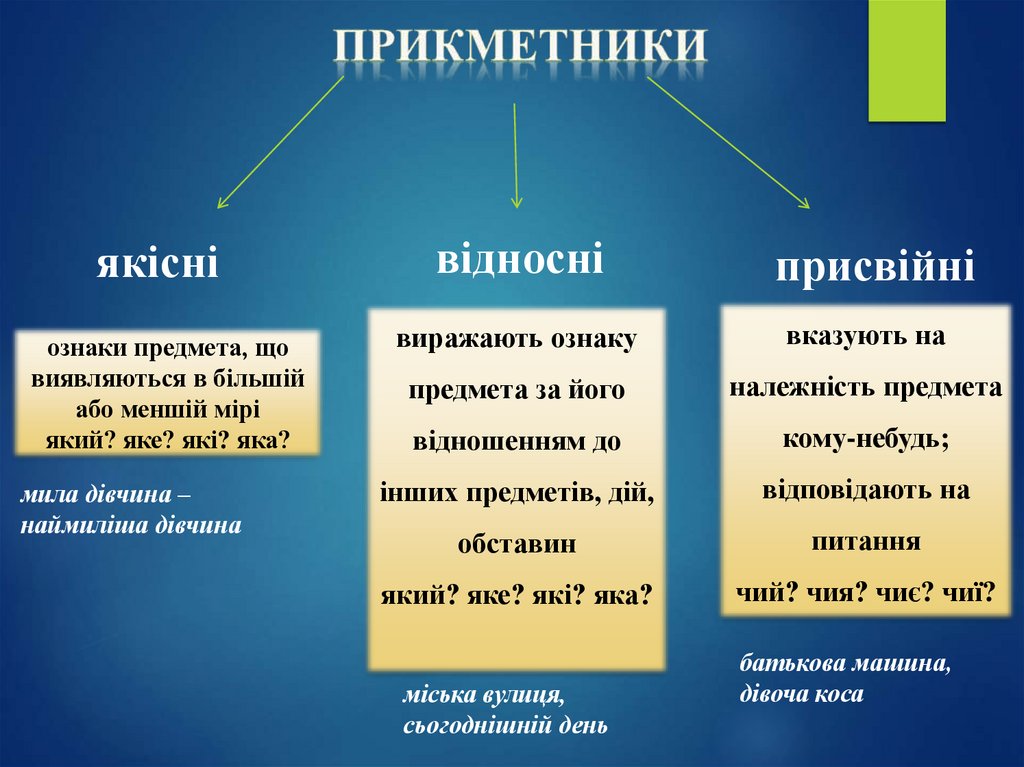 ПРИКМЕТНИКИ

якісні

ознаки предмета, що виявляються в більшій або меншій мірі
який? яке? які? яка?

мила дівчина – наймиліша дівчина

відносні

виражають ознаку предмета за його відношенням до інших предметів, дій, обставин
який? яке? які? яка?

міська вулиця, сьогоднішній день

присвійні

вказують на належність предмета кому-небудь; відповідають на питання
чий? чия? чиє? чиї?

батькова машина, дівоча коса